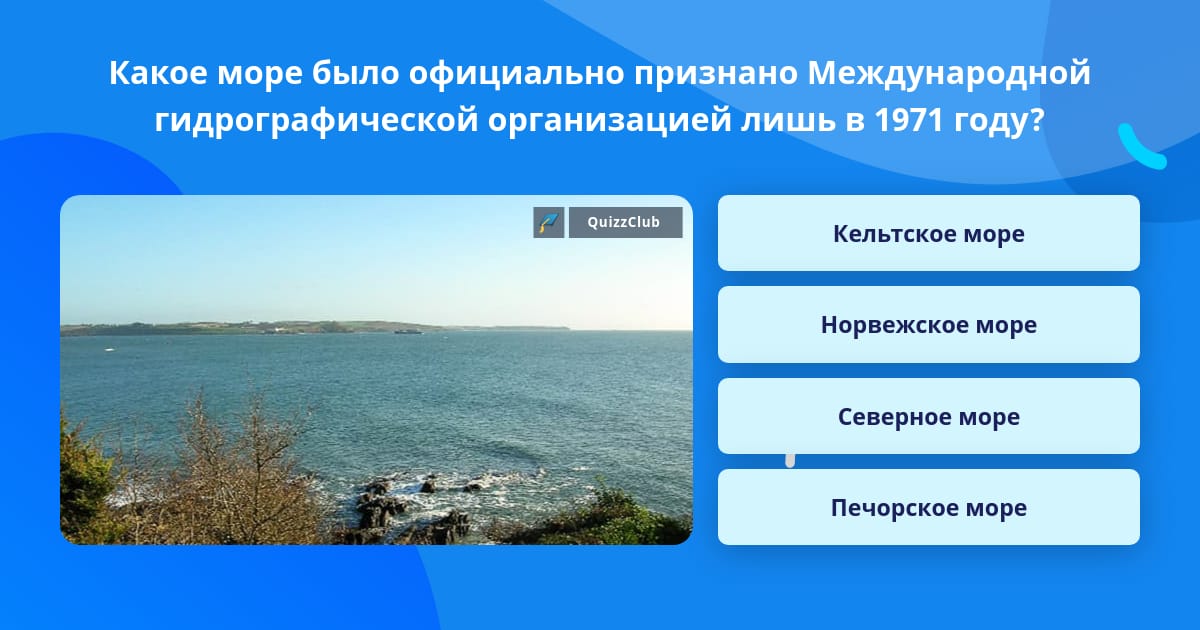 Какое море было официально признано Международной гидрографической организацией лишь в 1971 году?

QuizzClub

Кельтское море

Норвежское море

Северное море

Печорское море